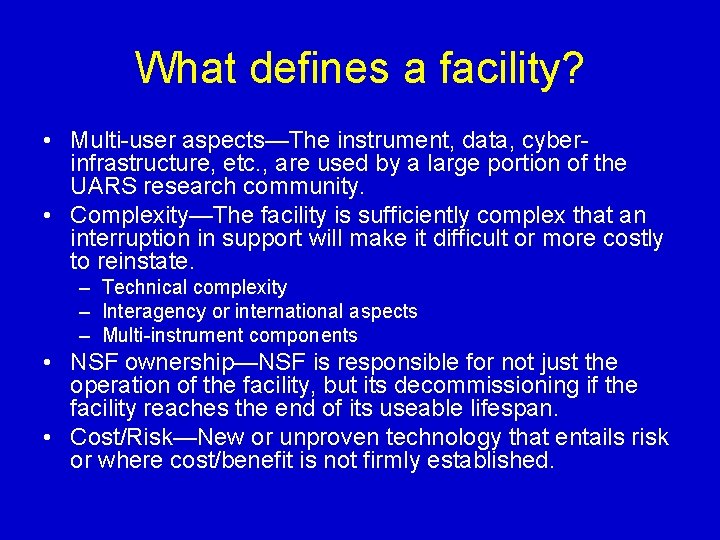 What defines a facility?

• Multi-user aspects—The instrument, data, cyber-infrastructure, etc., are used by a large portion of the UARS research community.

• Complexity—The facility is sufficiently complex that an interruption in support will make it difficult or more costly to reinstate.
– Technical complexity
– Interagency or international aspects
– Multi-instrument components

• NSF ownership—NSF is responsible for not just the operation of the facility, but its decommissioning if the facility reaches the end of its useable lifespan.

• Cost/Risk—New or unproven technology that entails risk or where cost/benefit is not firmly established.